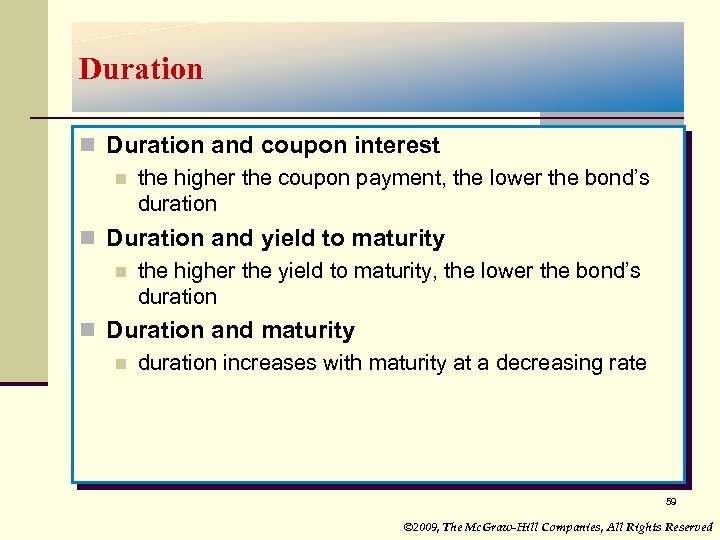 Duration

Duration and coupon interest

the higher the coupon payment, the lower the bond's duration

Duration and yield to maturity

the higher the yield to maturity, the lower the bond's duration

Duration and maturity

duration increases with maturity at a decreasing rate

59

©2009, The McGraw-Hill Companies, All Rights Reserved